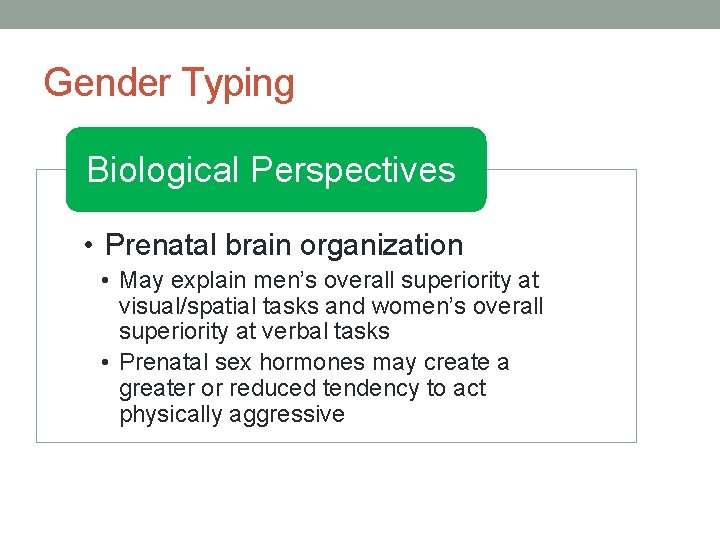 Gender Typing

Biological Perspectives

• Prenatal brain organization
• May explain men’s overall superiority at visual/spatial tasks and women’s overall superiority at verbal tasks
• Prenatal sex hormones may create a greater or reduced tendency to act physically aggressive